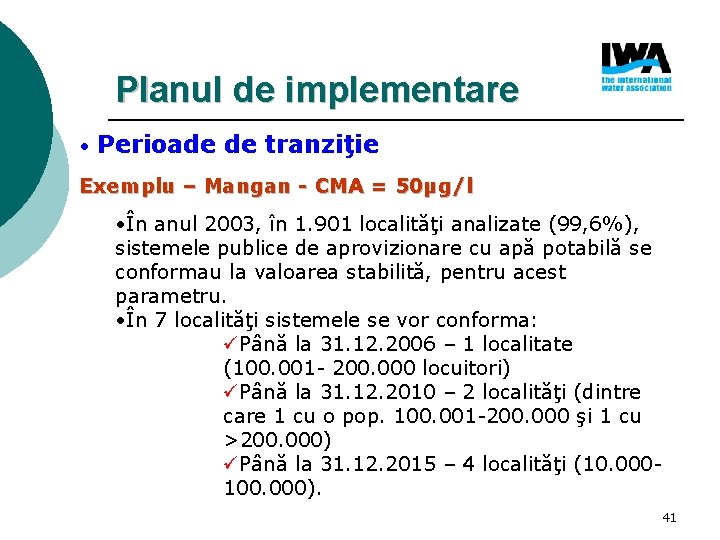 IWA
the international water association

Planul de implementare

• Perioade de tranziţie

Exemplu – Mangan - CMA = 50µg/l

•În anul 2003, în 1.901 localităţi analizate (99,6%), sistemele publice de aprovizionare cu apă potabilă se conformau la valoarea stabilită, pentru acest parametru.
•În 7 localităţi sistemele se vor conforma:
✓Până la 31.12.2006 – 1 localitate (100.001- 200.000 locuitori)
✓Până la 31.12.2010 – 2 localităţi (dintre care 1 cu o pop. 100.001-200.000 şi 1 cu >200.000)
✓Până la 31.12.2015 – 4 localităţi (10.000-100.000).

41